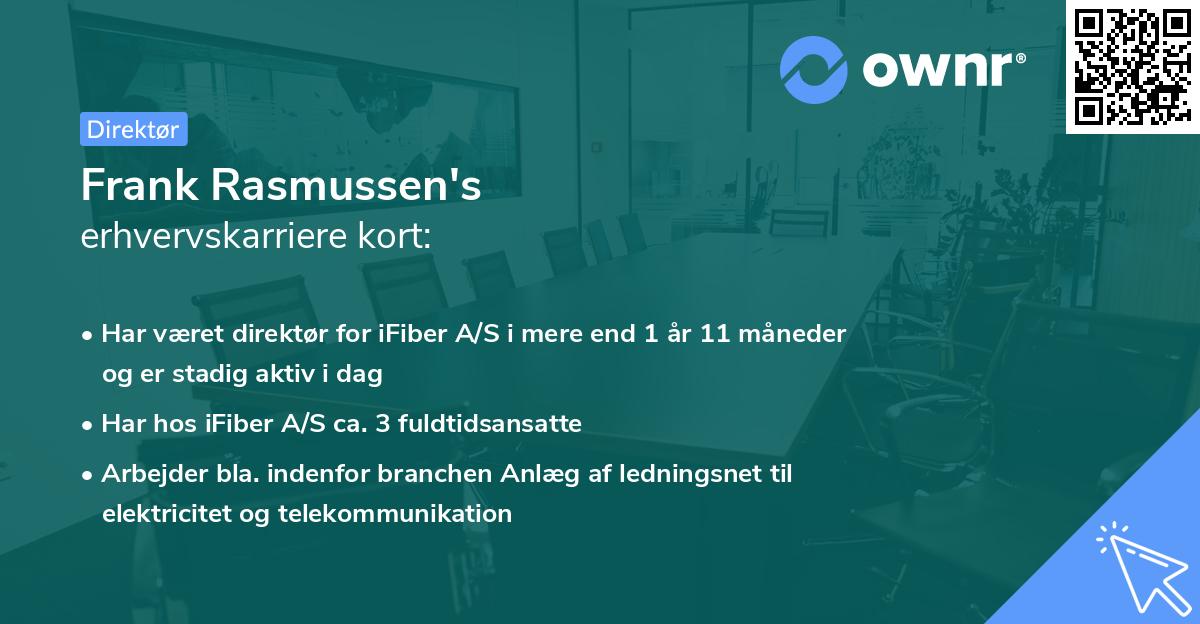 ownr®

Direktør

Frank Rasmussen's
erhvervskarriere kort:

• Har været direktør for iFiber A/S i mere end 1 år 11 måneder og er stadig aktiv i dag

• Har hos iFiber A/S ca. 3 fuldtidsansatte

• Arbejder bla. indenfor branchen Anlæg af ledningsnet til elektricitet og telekommunikation